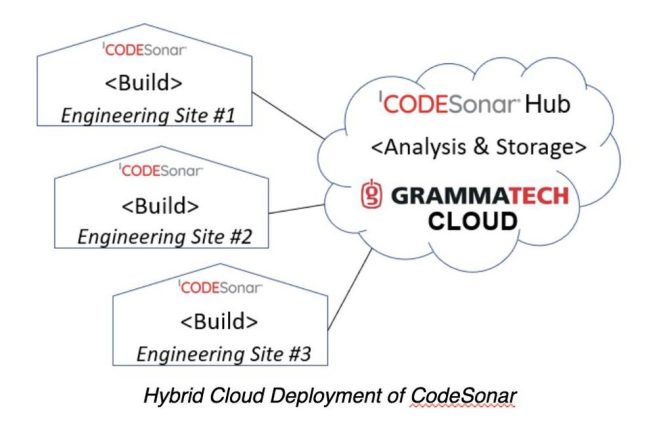 CODESonar
<Build>
Engineering Site #1

CODESonar
<Build>
Engineering Site #2

CODESonar
<Build>
Engineering Site #3

CODESonar Hub
<Analysis & Storage>
GRAMMATECH
CLOUD

Hybrid Cloud Deployment of CodeSonar